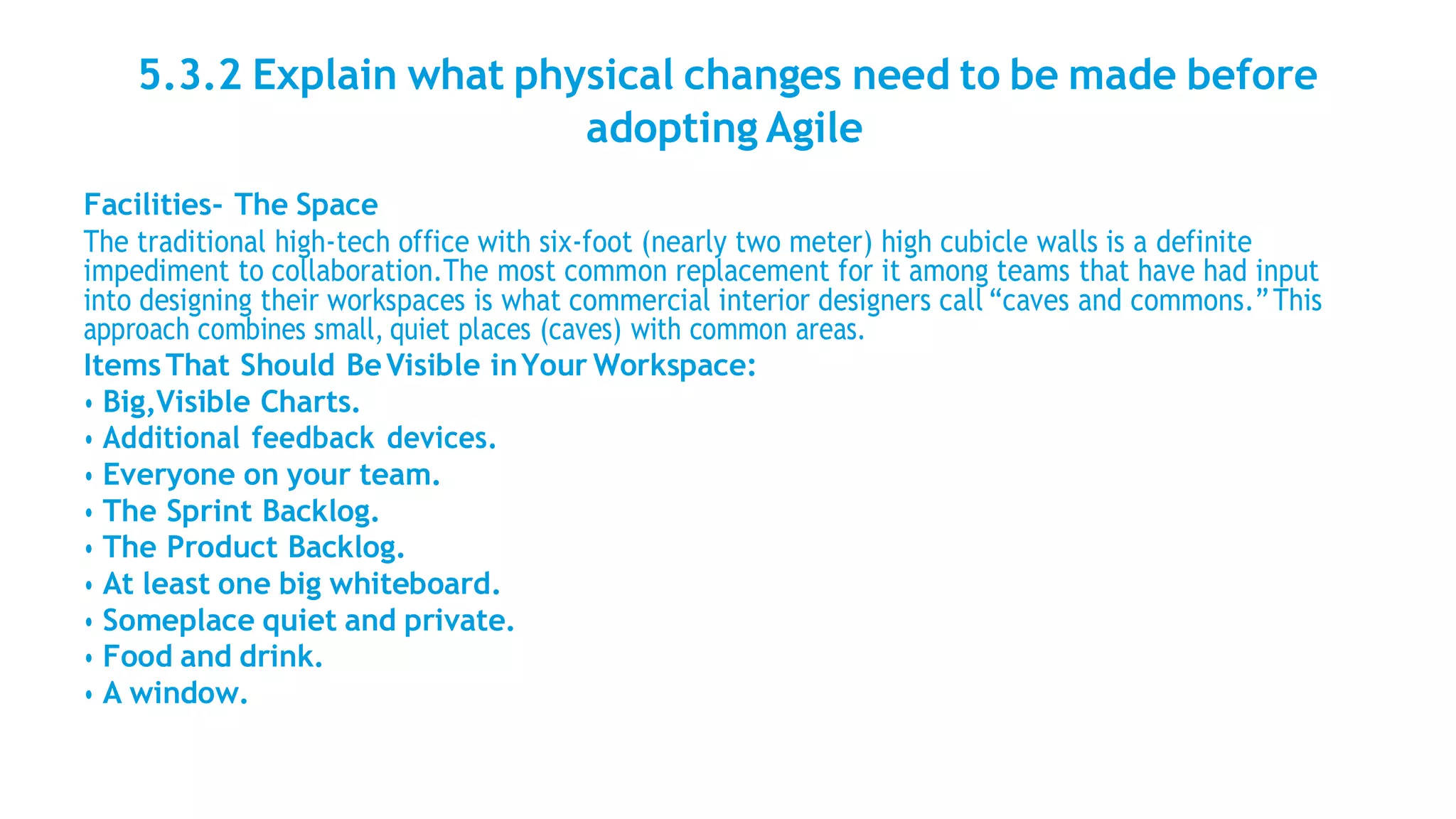 5.3.2 Explain what physical changes need to be made before adopting Agile

Facilities- The Space
The traditional high-tech office with six-foot (nearly two meter) high cubicle walls is a definite impediment to collaboration.The most common replacement for it among teams that have had input into designing their workspaces is what commercial interior designers call “caves and commons.” This approach combines small, quiet places (caves) with common areas.

Items That Should Be Visible in Your Workspace:
• Big,Visible Charts.
• Additional feedback devices.
• Everyone on your team.
• The Sprint Backlog.
• The Product Backlog.
• At least one big whiteboard.
• Someplace quiet and private.
• Food and drink.
• A window.